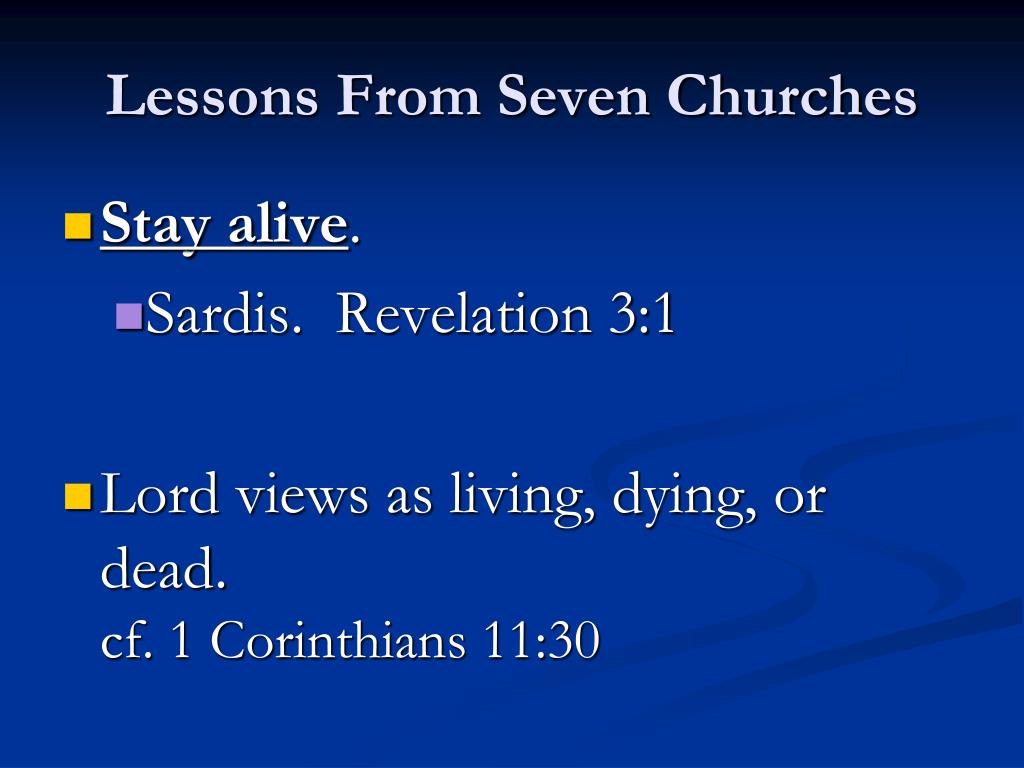 Lessons From Seven Churches

Stay alive.

Sardis. Revelation 3:1

Lord views as living, dying, or dead.
cf. 1 Corinthians 11:30